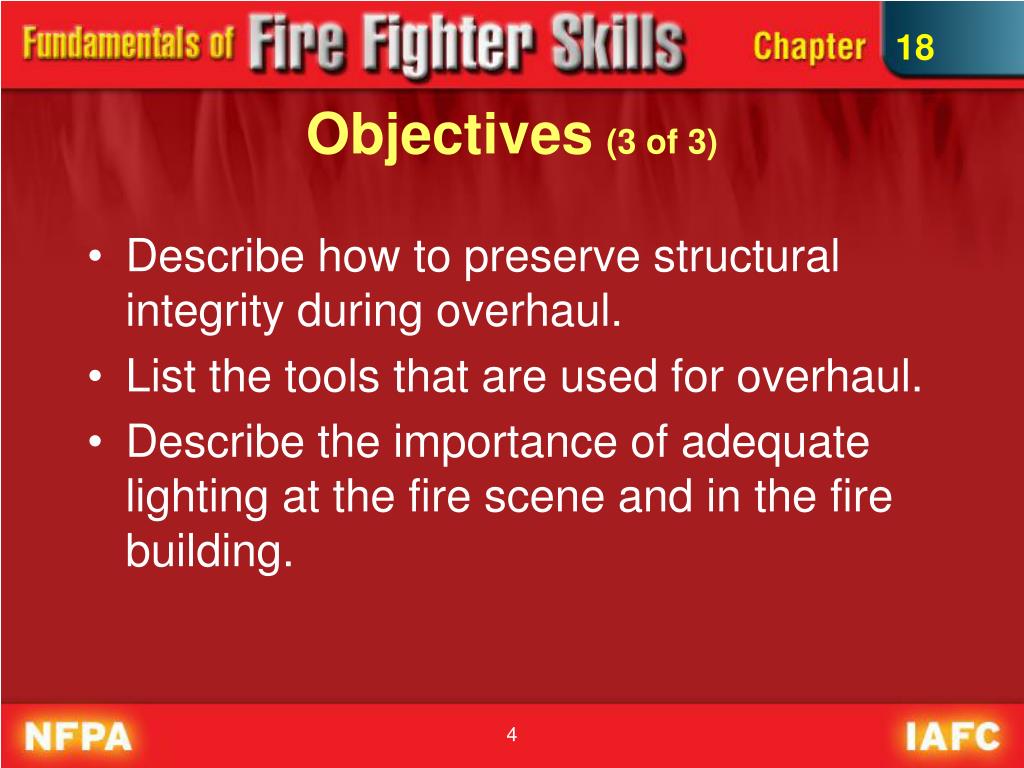 Fundamentals of Fire Fighter Skills Chapter 18

Objectives (3 of 3)

• Describe how to preserve structural integrity during overhaul.
• List the tools that are used for overhaul.
• Describe the importance of adequate lighting at the fire scene and in the fire building.

NFPA 4 IAFC